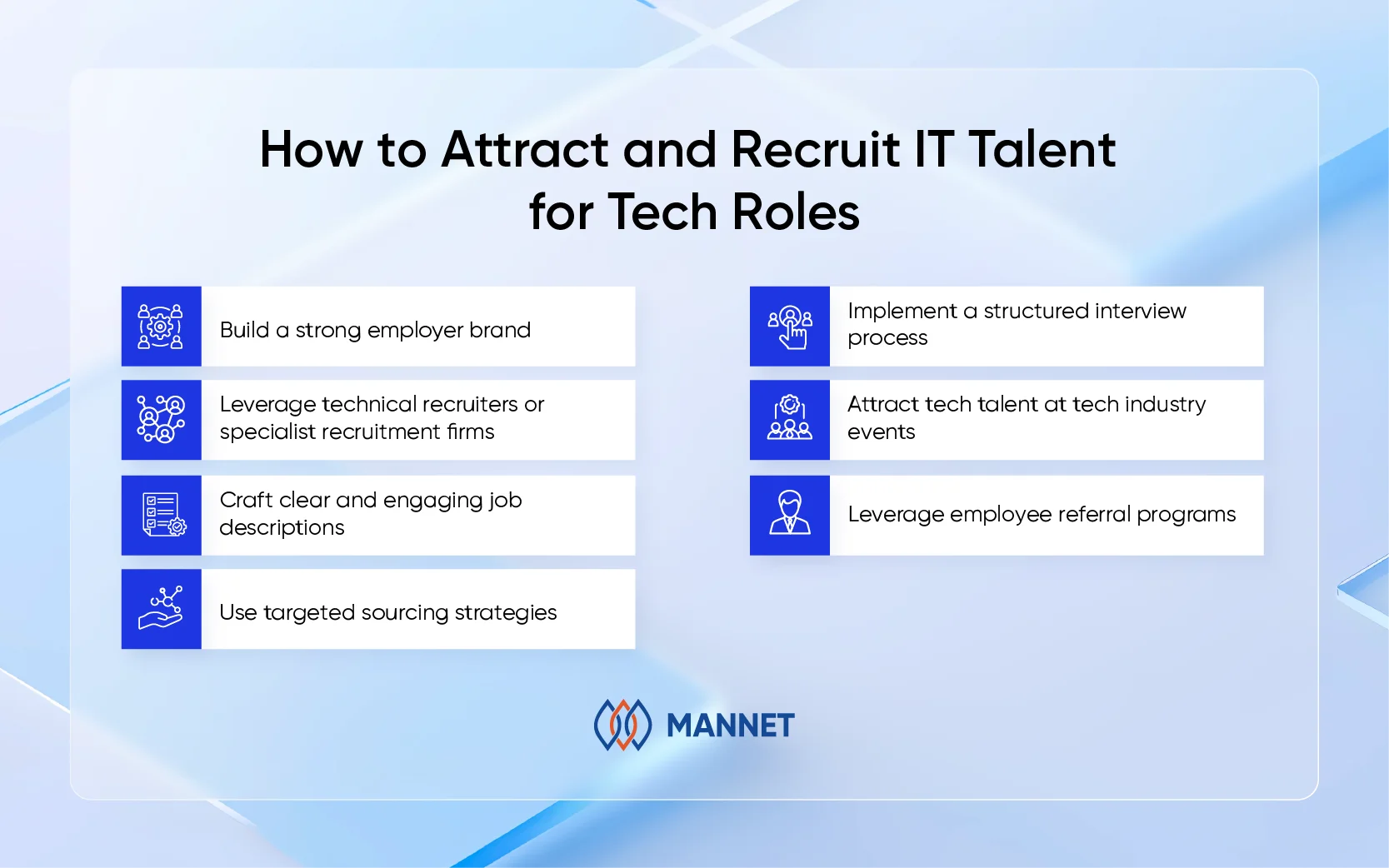 How to Attract and Recruit IT Talent for Tech Roles

Build a strong employer brand

Leverage technical recruiters or specialist recruitment firms

Craft clear and engaging job descriptions

Use targeted sourcing strategies

Implement a structured interview process

Attract tech talent at tech industry events

Leverage employee referral programs

MANNET